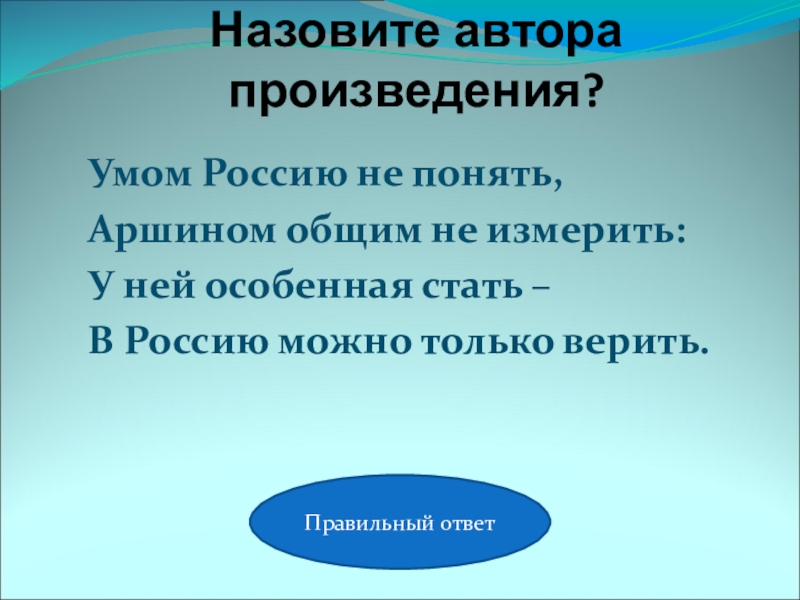 Назовите автора произведения?

Умом Россию не понять,
Аршином общим не измерить:
У ней особенная стать –
В Россию можно только верить.

Правильный ответ